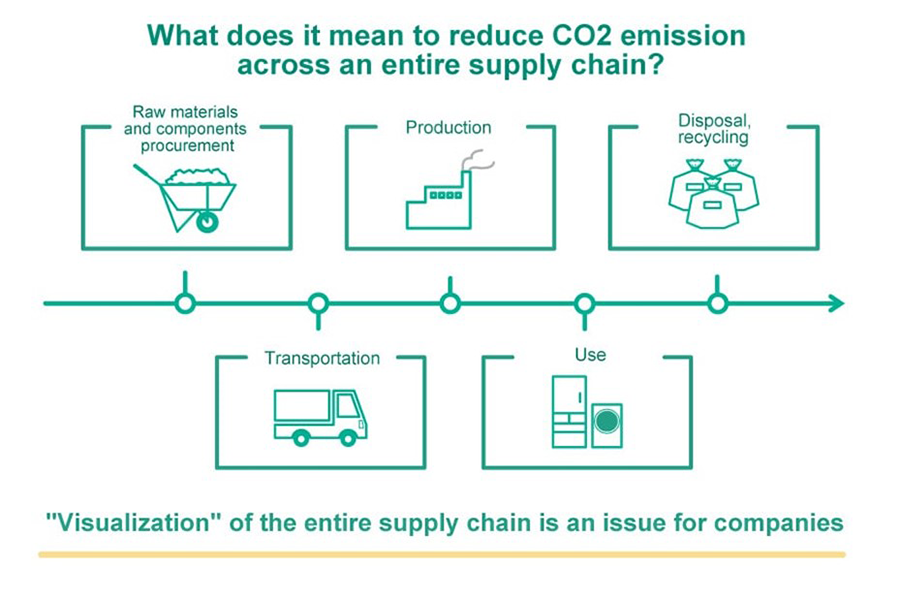 What does it mean to reduce CO2 emission across an entire supply chain?

Raw materials and components procurement

Production

Disposal, recycling

Transportation

Use

"Visualization" of the entire supply chain is an issue for companies